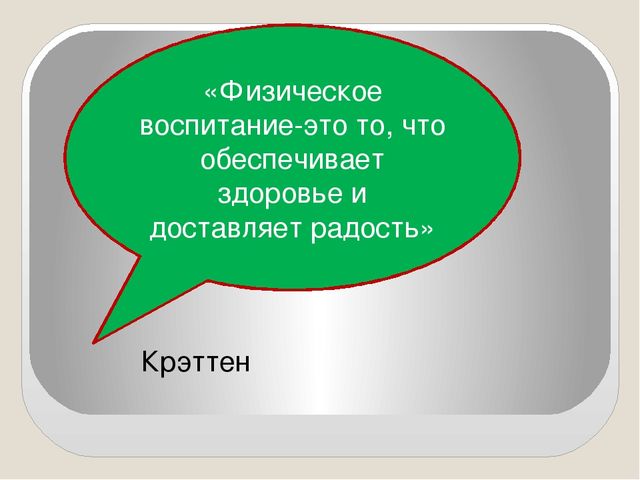 «Физическое воспитание-это то, что обеспечивает здоровье и доставляет радость»

Крэттен